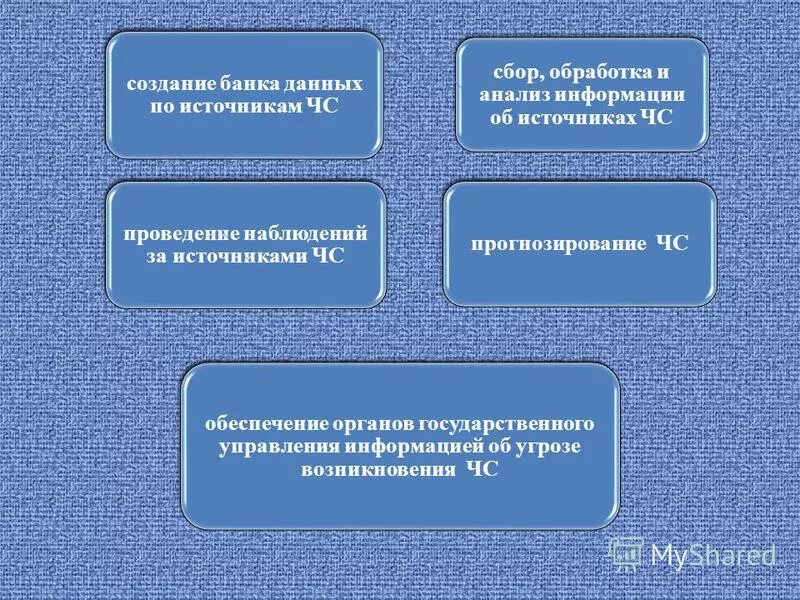 создание банка данных по источникам ЧС

сбор, обработка и анализ информации об источниках ЧС

проведение наблюдений за источниками ЧС

прогнозирование ЧС

обеспечение органов государственного управления информацией об угрозе возникновения ЧС

MyShared